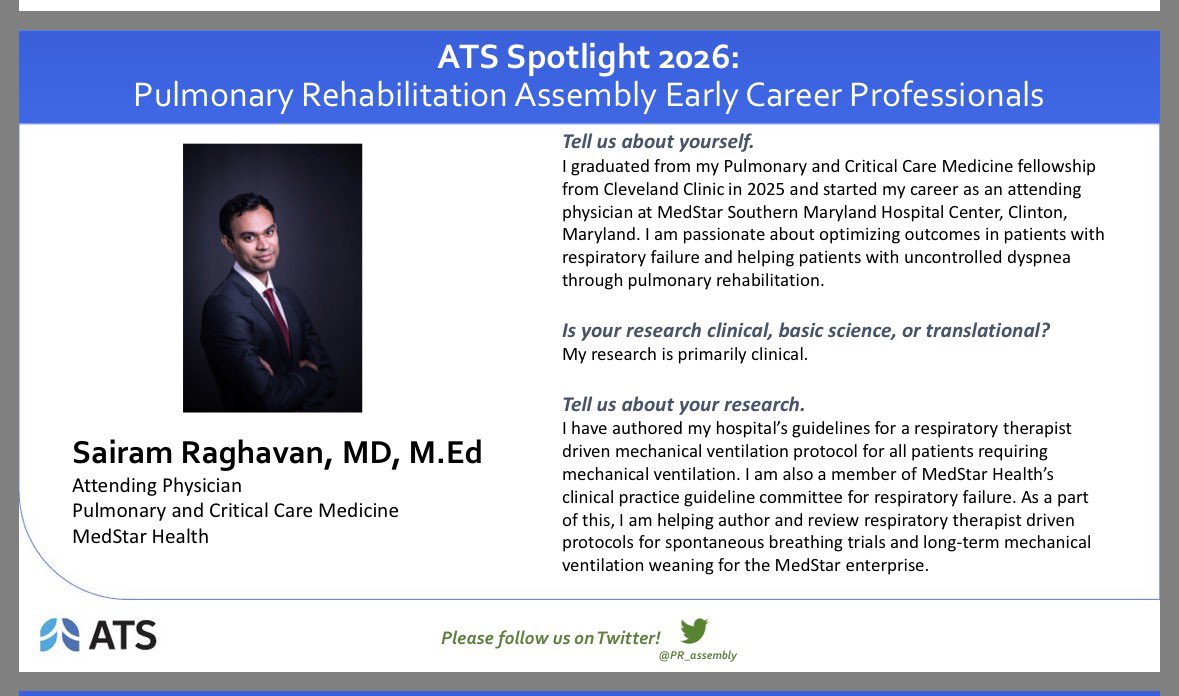 ATS Spotlight 2026:
Pulmonary Rehabilitation Assembly Early Career Professionals

Sairam Raghavan, MD, M.Ed
Attending Physician
Pulmonary and Critical Care Medicine
MedStar Health

Tell us about yourself.
I graduated from my Pulmonary and Critical Care Medicine fellowship from Cleveland Clinic in 2025 and started my career as an attending physician at MedStar Southern Maryland Hospital Center, Clinton, Maryland. I am passionate about optimizing outcomes in patients with respiratory failure and helping patients with uncontrolled dyspnea through pulmonary rehabilitation.

Is your research clinical, basic science, or translational?
My research is primarily clinical.

Tell us about your research.
I have authored my hospital's guidelines for a respiratory therapist driven mechanical ventilation protocol for all patients requiring mechanical ventilation. I am also a member of MedStar Health's clinical practice guideline committee for respiratory failure. As a part of this, I am helping author and review respiratory therapist driven protocols for spontaneous breathing trials and long-term mechanical ventilation weaning for the MedStar enterprise.

ATS

Please follow us on Twitter!
@PR_assembly